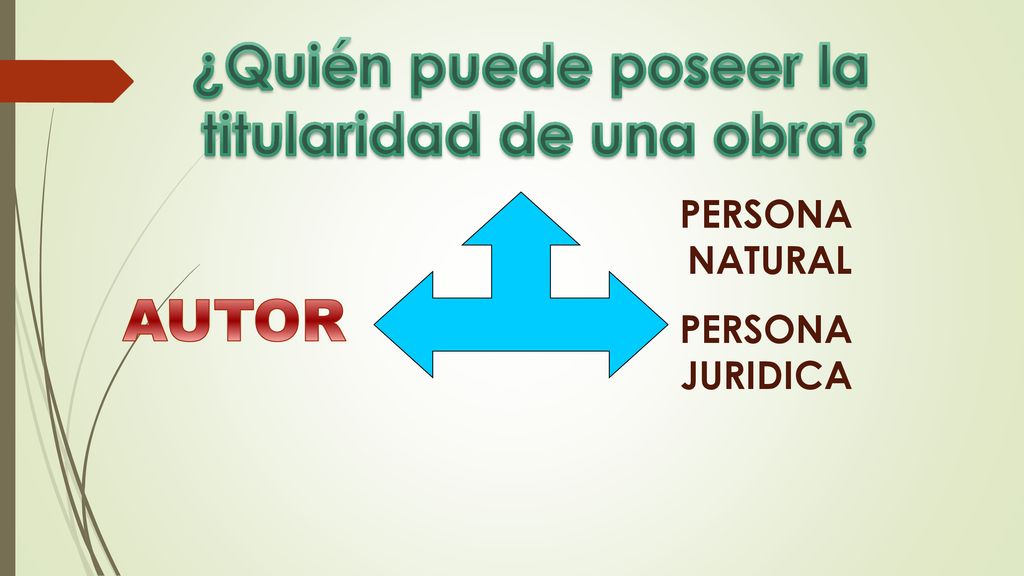 ¿Quién puede poseer la titularidad de una obra?

AUTOR

PERSONA NATURAL

PERSONA JURIDICA